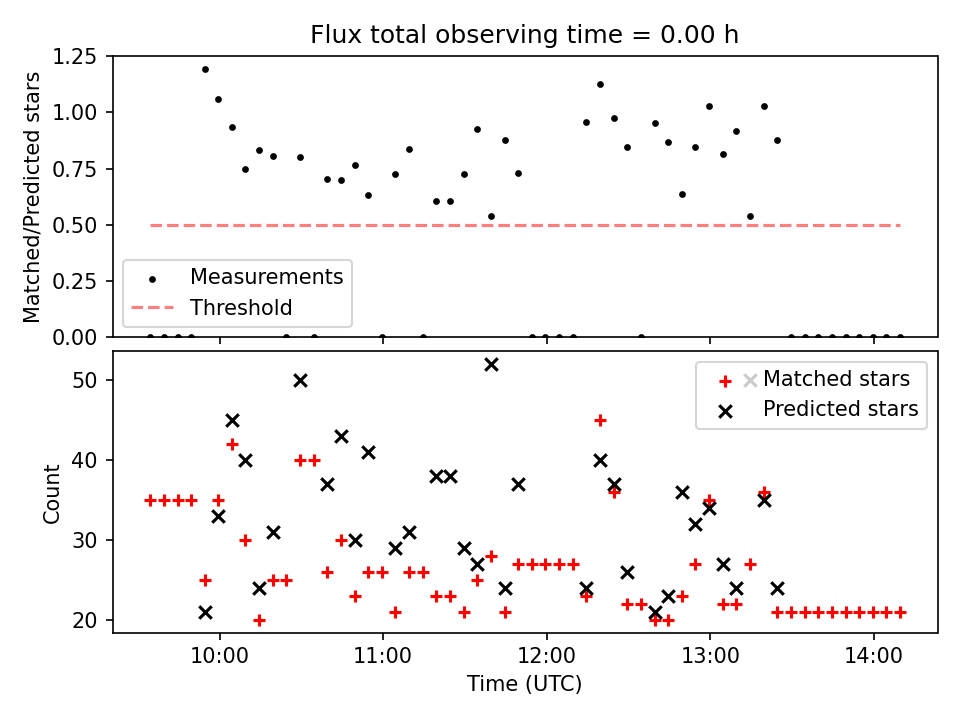 Flux total observing time = 0.00 h

Matched/Predicted stars

1.25
1.00
0.75
0.50
0.25
0.00

Measurements
Threshold

Count

50
40
30
20

Matched stars
Predicted stars

10:00
11:00
12:00
13:00
14:00

Time (UTC)